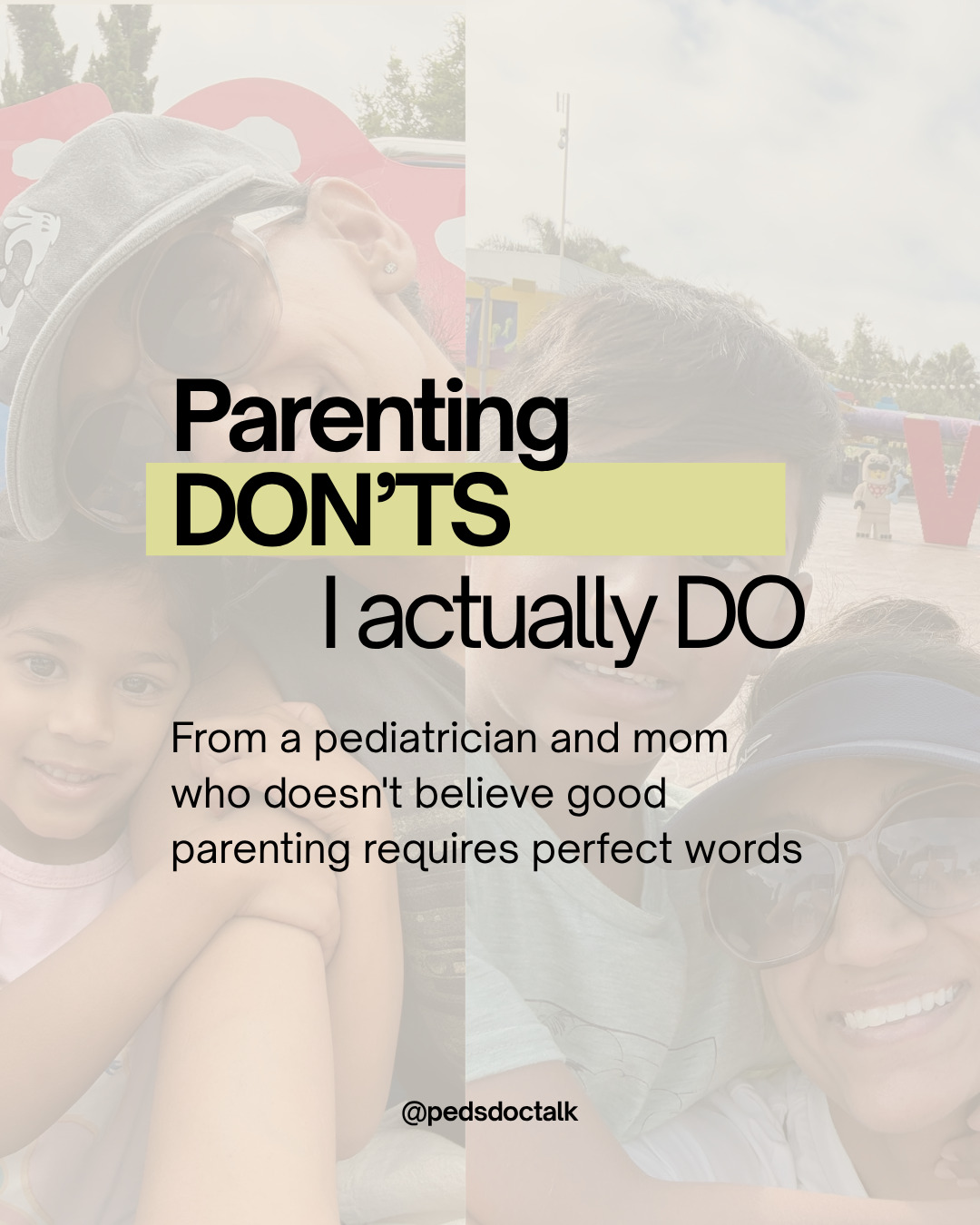 Parenting
DON'TS
I actually DO

From a pediatrician and mom who doesn't believe good parenting requires perfect words

@pedsdoctalk